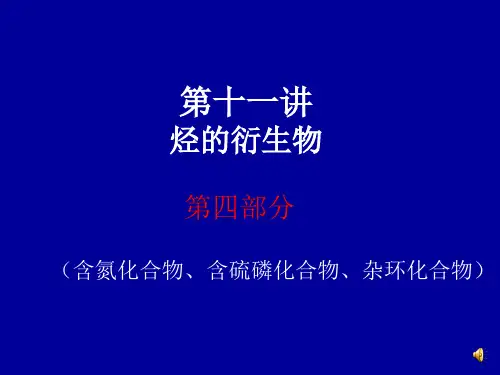 第十一讲
烃的衍生物

第四部分

（含氮化合物、含硫磷化合物、杂环化合物）